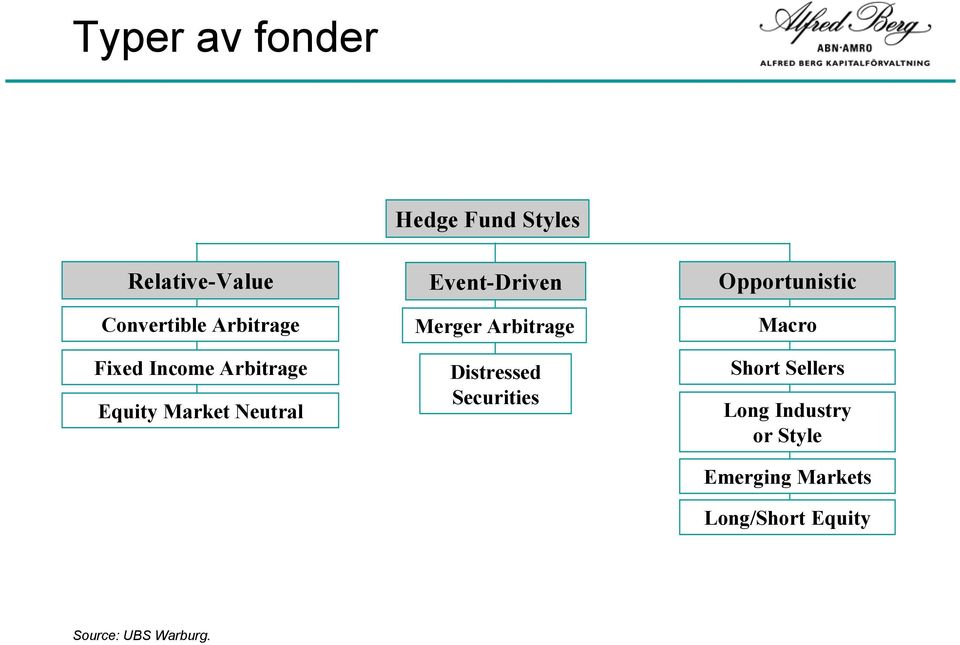 Typer av fonder

Alfred Berg
ABN·AMRO
ALFRED BERG KAPITALFÖRVALTNING

Hedge Fund Styles

Relative-Value
Convertible Arbitrage
Fixed Income Arbitrage
Equity Market Neutral

Event-Driven
Merger Arbitrage
Distressed Securities

Opportunistic
Macro
Short Sellers
Long Industry or Style
Emerging Markets
Long/Short Equity

Source: UBS Warburg.